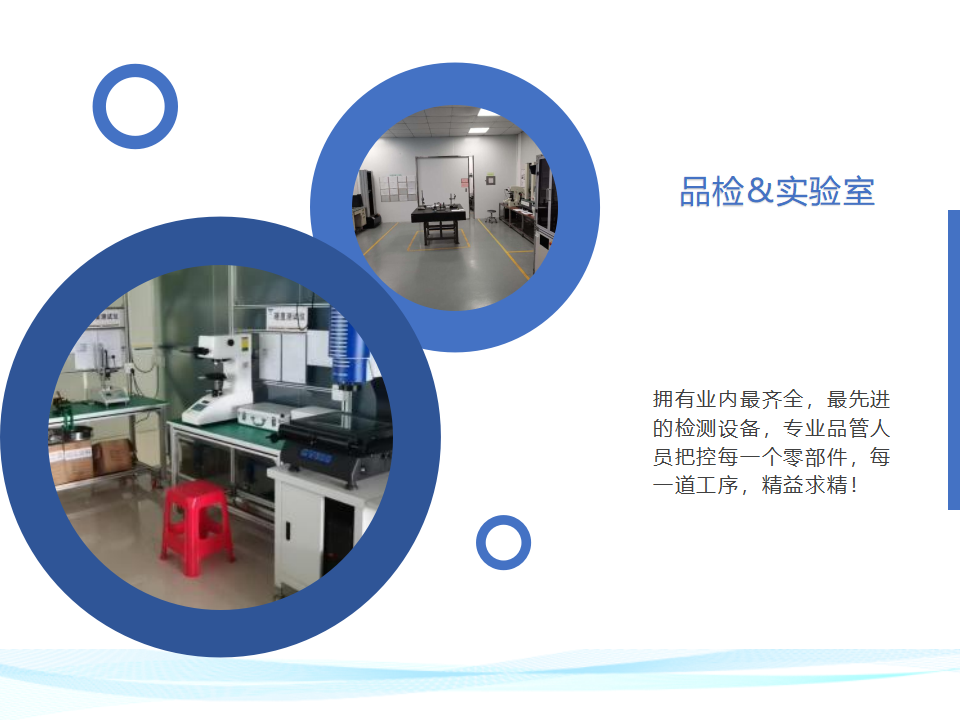 品检&实验室

拥有业内最齐全，最先进的检测设备，专业品管人员把控每一个零部件，每一道工序，精益求精！